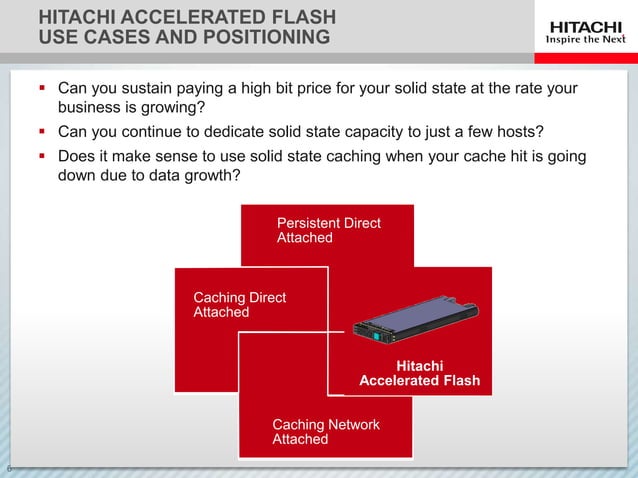 HITACHI ACCELERATED FLASH
USE CASES AND POSITIONING

HITACHI
Inspire the Next

▪ Can you sustain paying a high bit price for your solid state at the rate your business is growing?
▪ Can you continue to dedicate solid state capacity to just a few hosts?
▪ Does it make sense to use solid state caching when your cache hit is going down due to data growth?

Persistent Direct Attached

Caching Direct Attached

Hitachi Accelerated Flash

Caching Network Attached

6